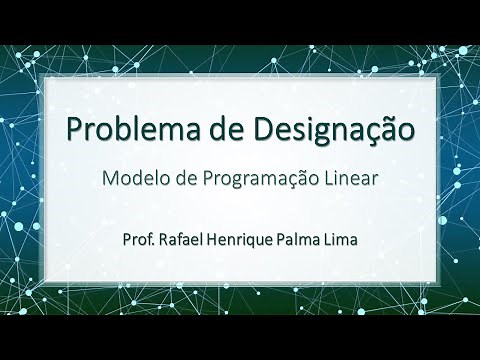 Problema de Designação

Modelo de Programação Linear

Prof. Rafael Henrique Palma Lima